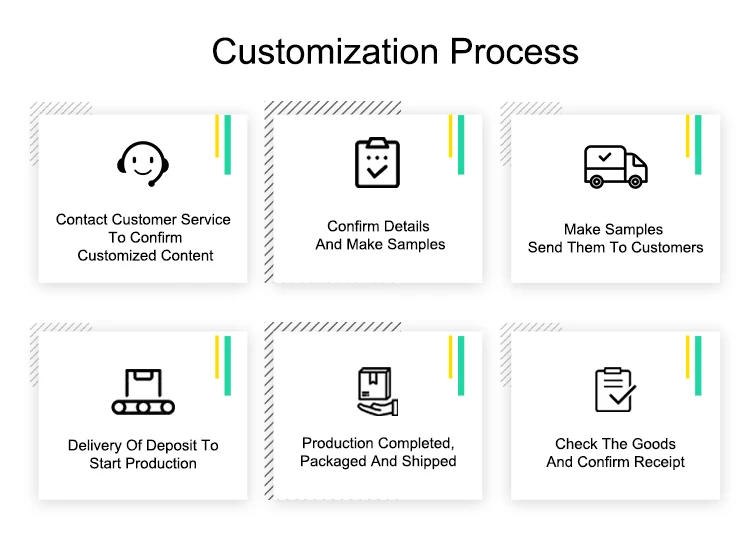 Customization Process

Contact Customer Service To Confirm Customized Content

Confirm Details And Make Samples

Make Samples Send Them To Customers

Delivery Of Deposit To Start Production

Production Completed, Packaged And Shipped

Check The Goods And Confirm Receipt